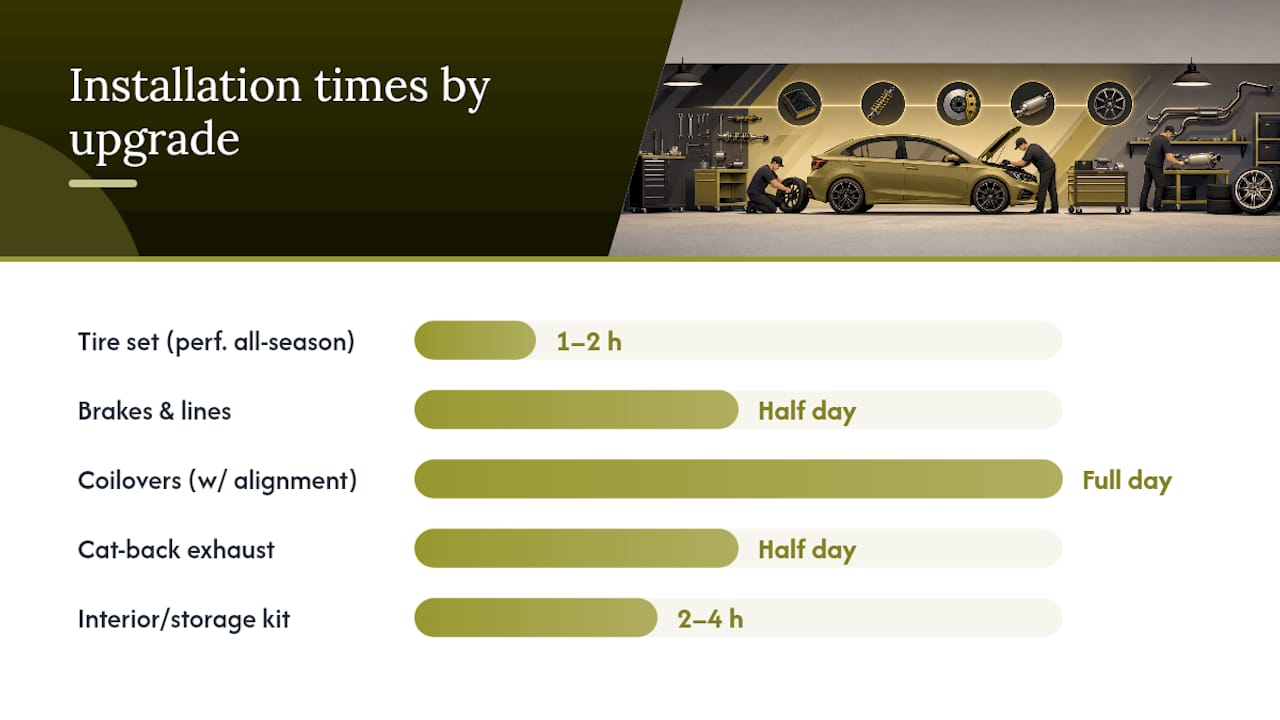 Installation times by upgrade

Tire set (perf. all-season) 1–2 h

Brakes & lines Half day

Coilovers (w/ alignment) Full day

Cat-back exhaust Half day

Interior/storage kit 2–4 h